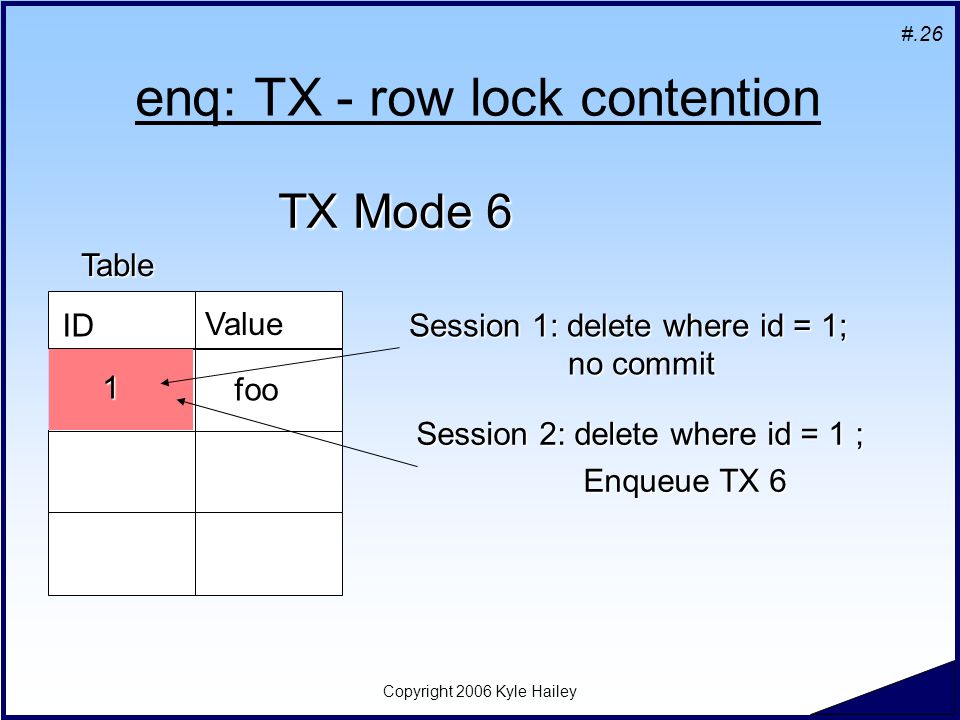 #.26

enq: TX - row lock contention

TX Mode 6

Table

| ID | Value |
|---|---|
| 1 | foo |
| | |
| | |

Session 1: delete where id = 1; no commit

Session 2: delete where id = 1 ;

Enqueue TX 6

Copyright 2006 Kyle Hailey